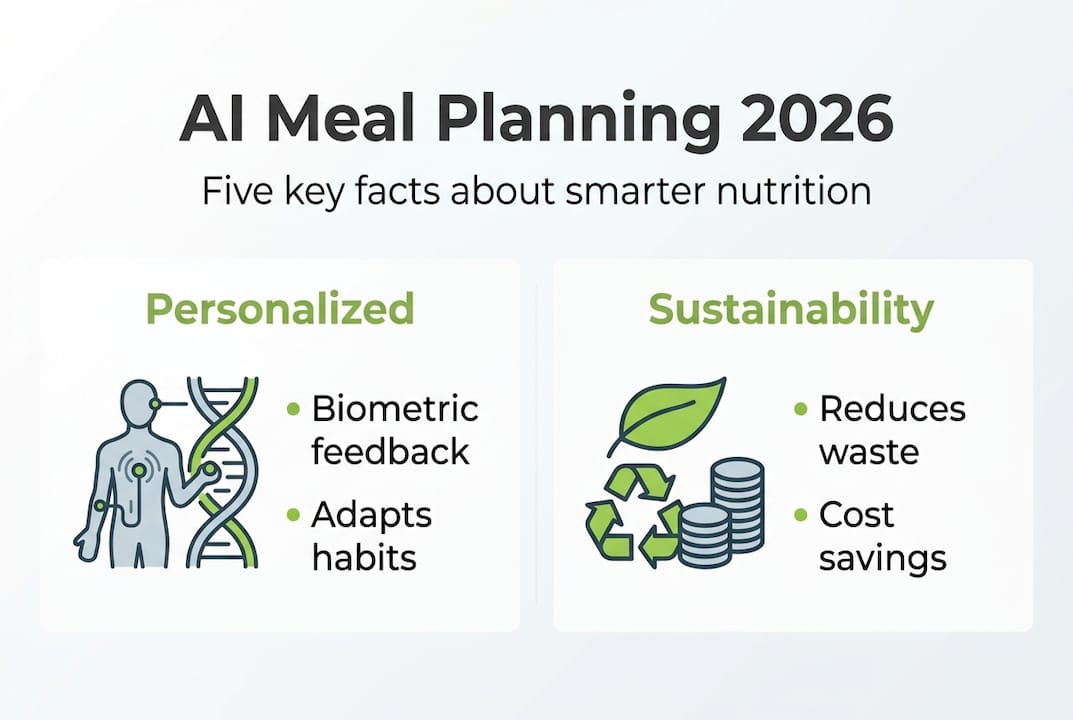 AI Meal Planning 2026

Five key facts about smarter nutrition

Personalized

• Biometric feedback
• Adapts habits

Sustainability

• Reduces waste
• Cost savings